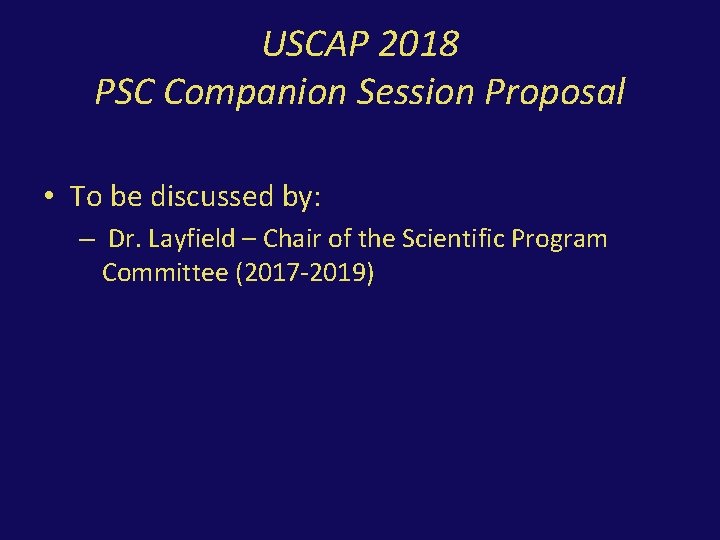 USCAP 2018
PSC Companion Session Proposal

• To be discussed by:
– Dr. Layfield – Chair of the Scientific Program Committee (2017-2019)